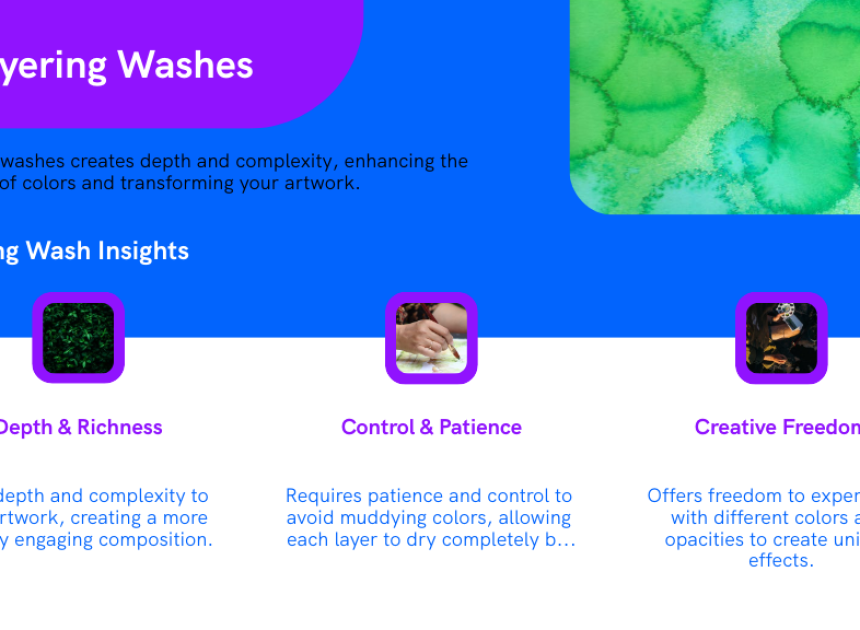 yering Washes

washes creates depth and complexity, enhancing the of colors and transforming your artwork.

ng Wash Insights

Depth & Richness

depth and complexity to rtwork, creating a more y engaging composition.

Control & Patience

Requires patience and control to avoid muddying colors, allowing each layer to dry completely b...

Creative Freedon

Offers freedom to exper with different colors a opacities to create uni effects.